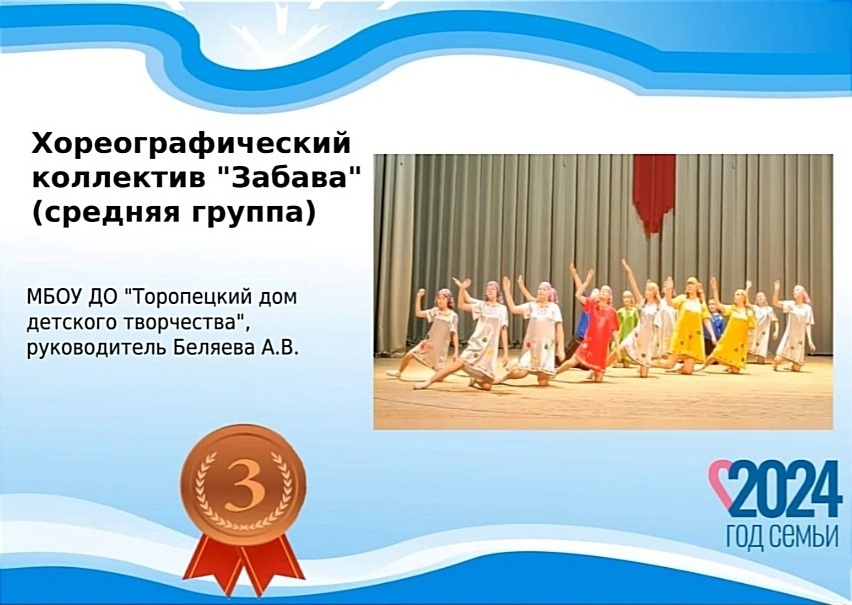 Хореографический коллектив "Забава" (средняя группа)

МБОУ ДО "Торопецкий дом детского творчества", руководитель Беляева А.В.

3

2024
ГОД СЕМЬИ